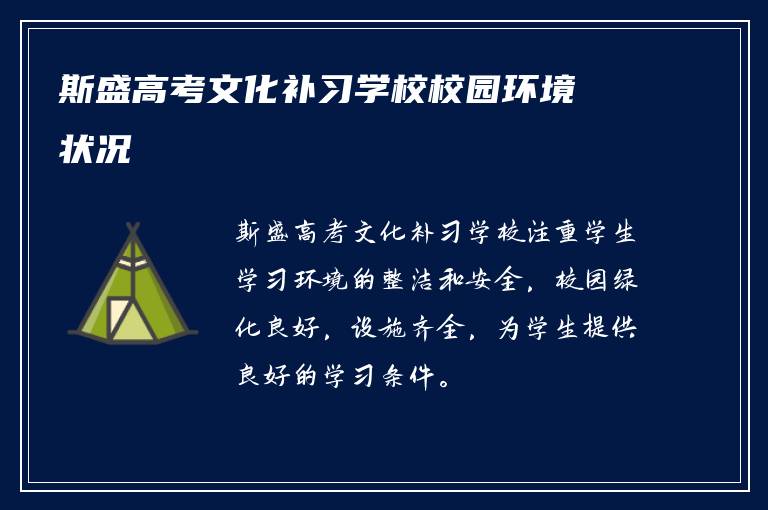 斯盛高考文化补习学校校园环境状况

斯盛高考文化补习学校注重学生学习环境的整洁和安全，校园绿化良好，设施齐全，为学生提供良好的学习条件。